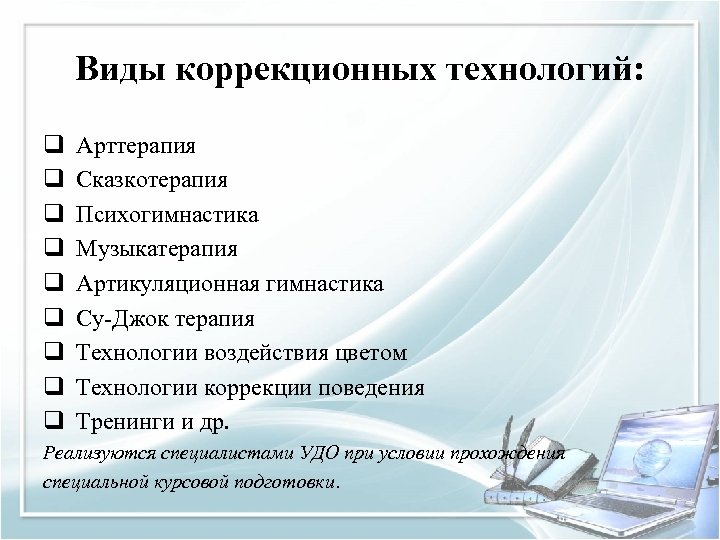 Виды коррекционных технологий:

❑ Арттерапия
❑ Сказкотерапия
❑ Психогимнастика
❑ Музыкатерапия
❑ Артикуляционная гимнастика
❑ Су-Джок терапия
❑ Технологии воздействия цветом
❑ Технологии коррекции поведения
❑ Тренинги и др.

Реализуются специалистами УДО при условии прохождения специальной курсовой подготовки.